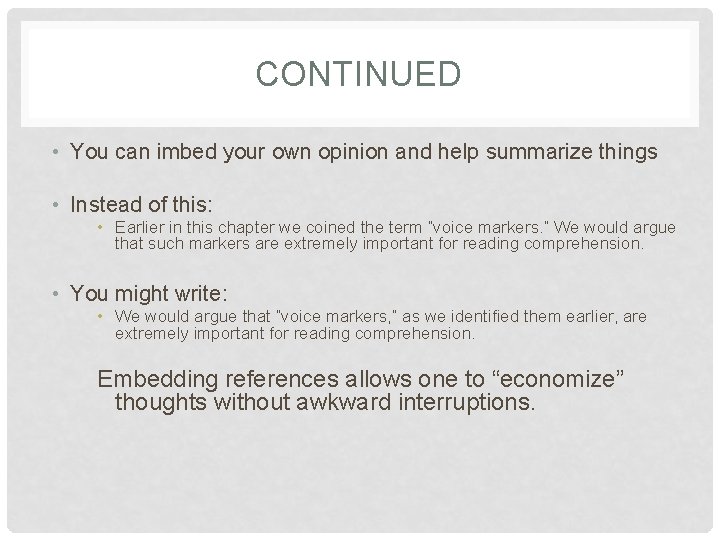 CONTINUED

• You can imbed your own opinion and help summarize things

• Instead of this:

• Earlier in this chapter we coined the term "voice markers." We would argue that such markers are extremely important for reading comprehension.

• You might write:

• We would argue that "voice markers," as we identified them earlier, are extremely important for reading comprehension.

Embedding references allows one to “economize” thoughts without awkward interruptions.